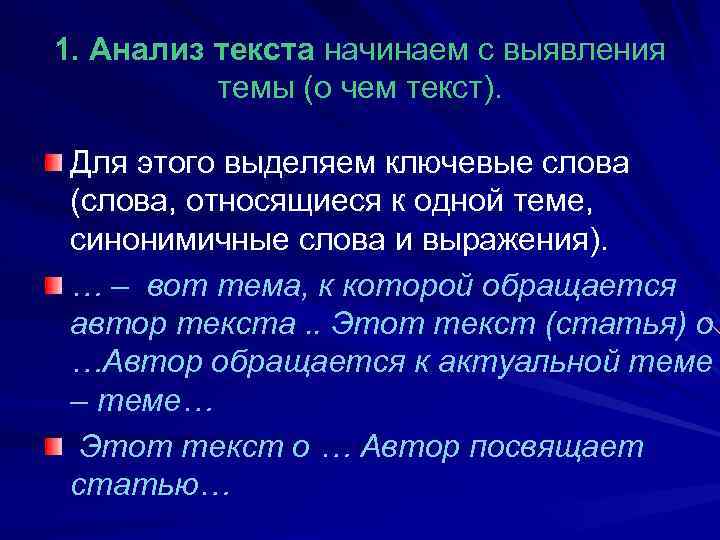 1. Анализ текста начинаем с выявления темы (о чем текст).

Для этого выделяем ключевые слова (слова, относящиеся к одной теме, синонимичные слова и выражения).

… – вот тема, к которой обращается автор текста .. Этот текст (статья) о …Автор обращается к актуальной теме – теме…

Этот текст о … Автор посвящает статью…